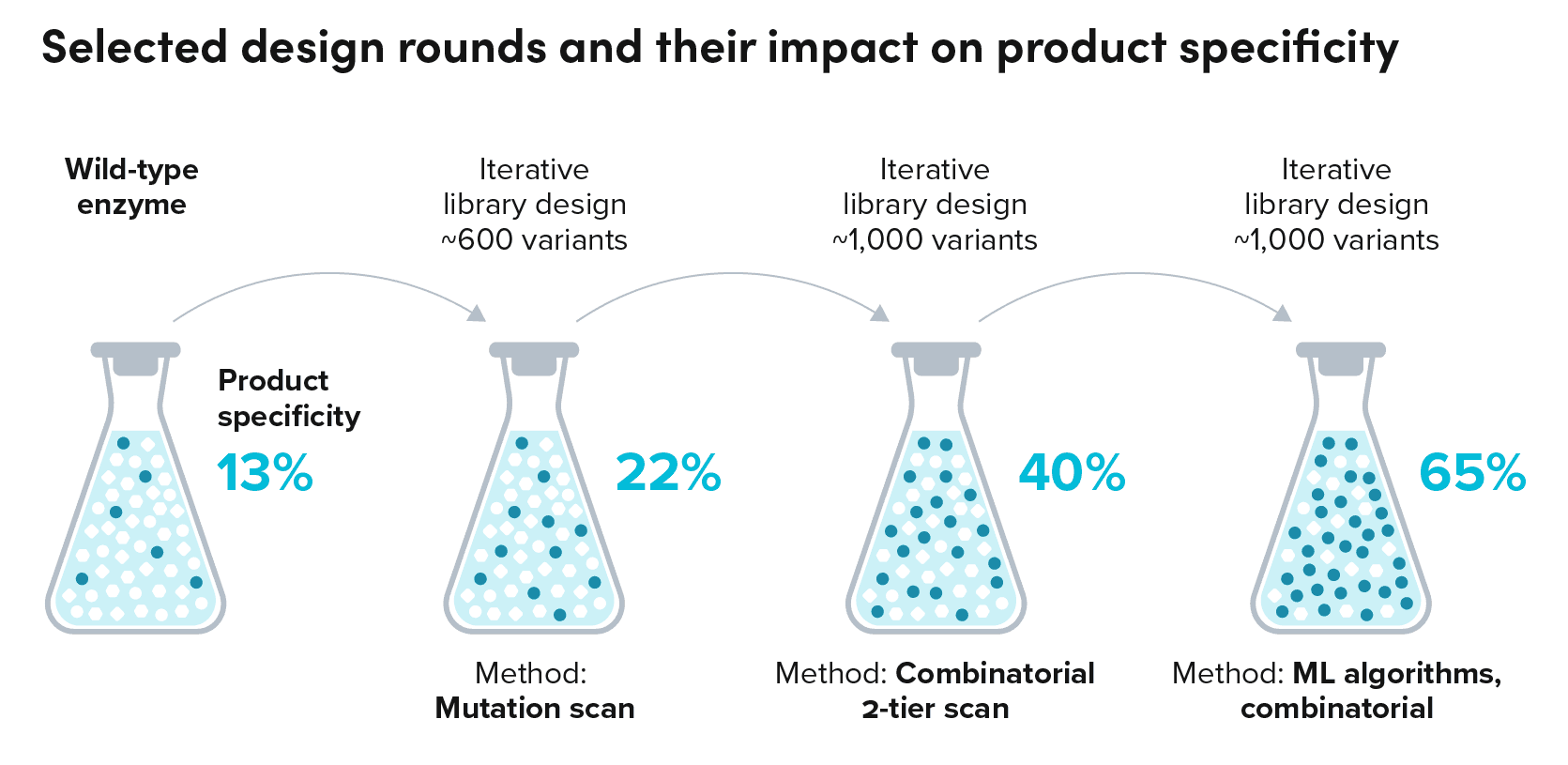 Selected design rounds and their impact on product specificity

Wild-type enzyme

Product specificity

13%

Iterative library design ~600 variants

22%

Method: Mutation scan

Iterative library design ~1,000 variants

40%

Method: Combinatorial 2-tier scan

Iterative library design ~1,000 variants

65%

Method: ML algorithms, combinatorial